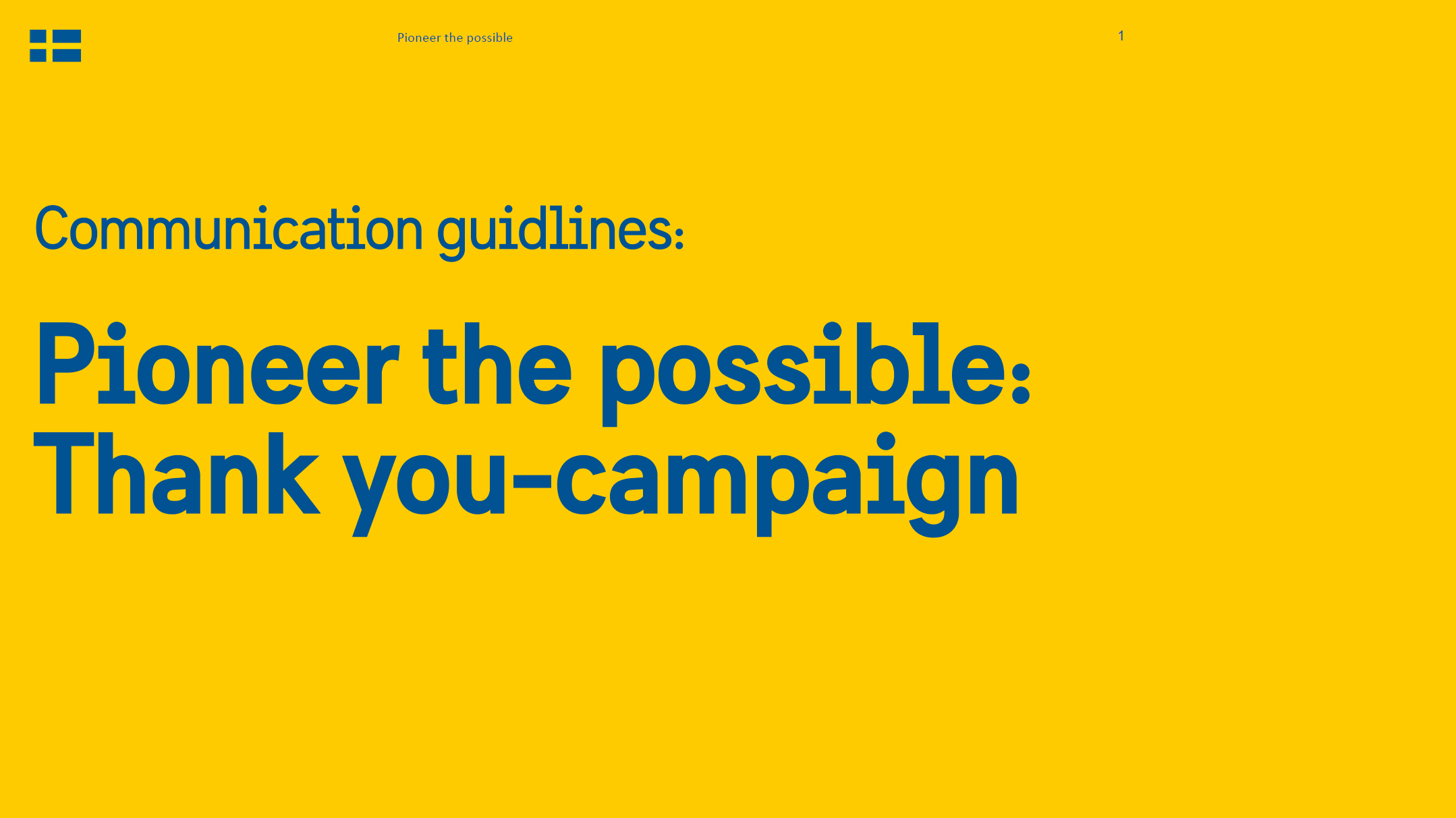 Pioneer the possible

1

Communication guidlines:

Pioneer the possible:
Thank you-campaign